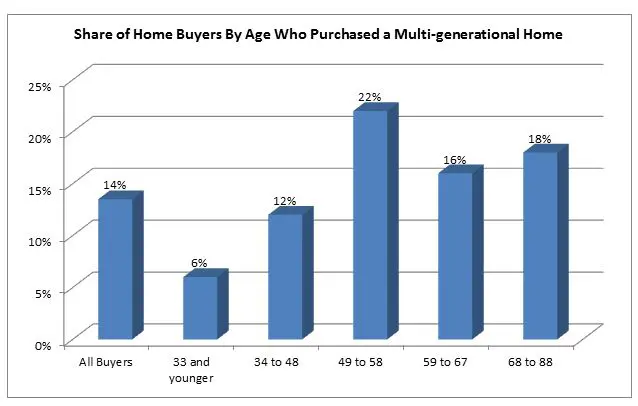 Share of Home Buyers By Age Who Purchased a Multi-generational Home

25%
20%
15%
10%
5%
0%

14%
6%
12%
22%
16%
18%

All Buyers
33 and younger
34 to 48
49 to 58
59 to 67
68 to 88